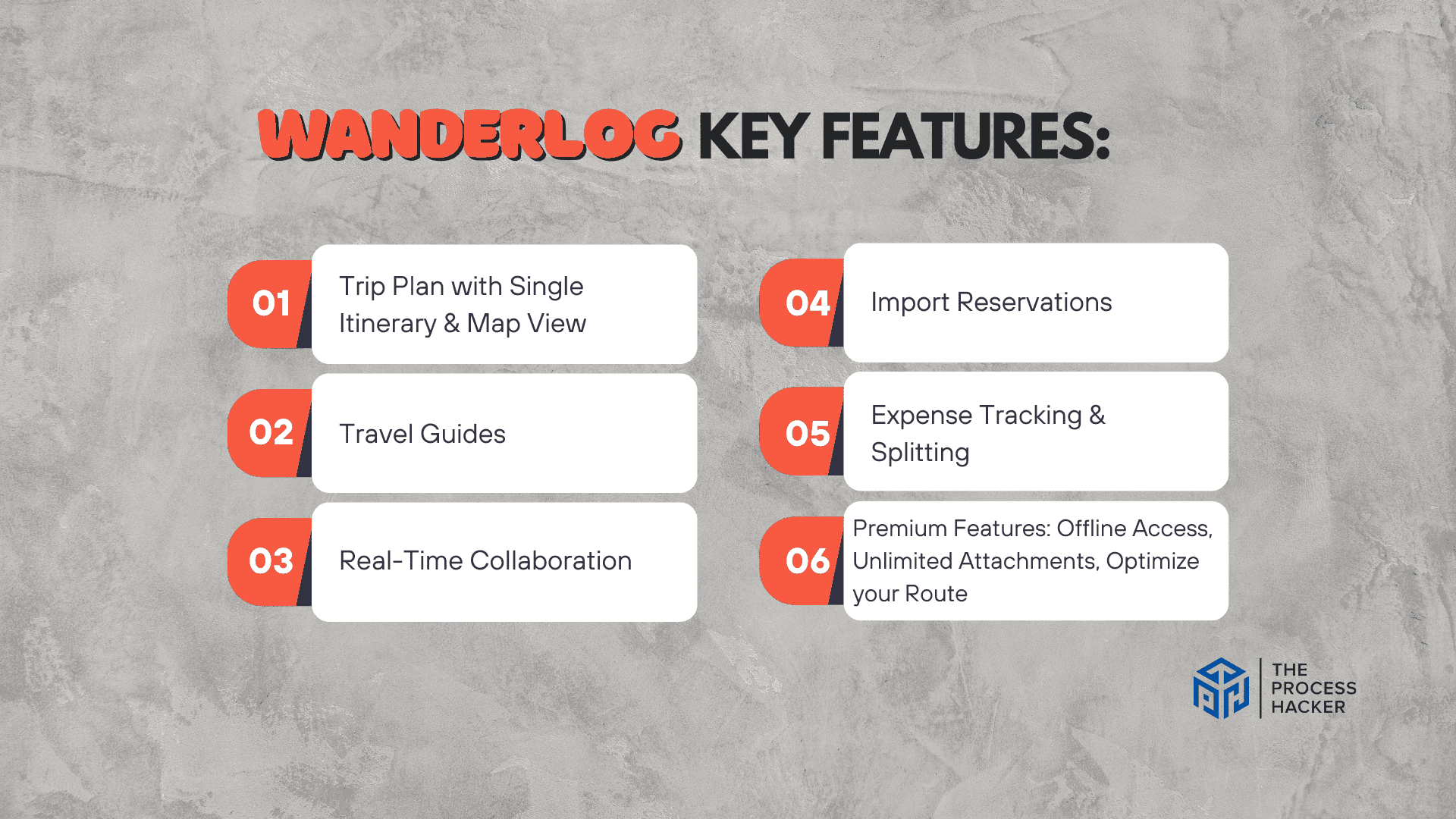 WANDERLOG KEY FEATURES:

01 Trip Plan with Single Itinerary & Map View

02 Travel Guides

03 Real-Time Collaboration

04 Import Reservations

05 Expense Tracking & Splitting

06 Premium Features: Offline Access, Unlimited Attachments, Optimize your Route

THE PROCESS HACKER